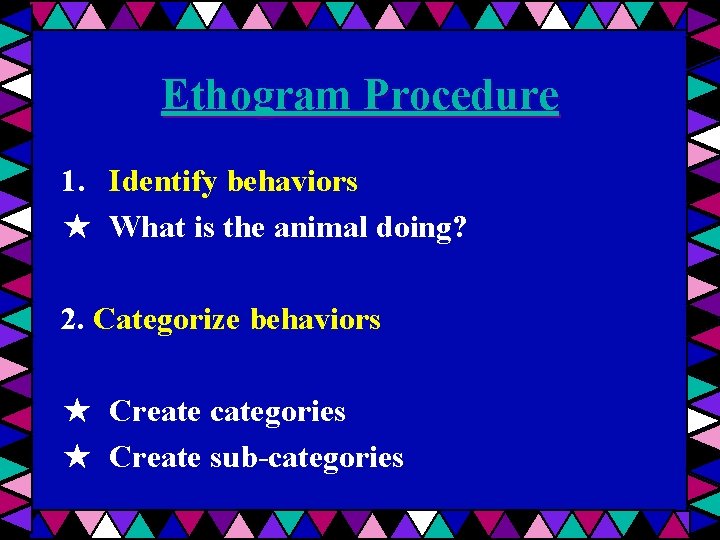 Ethogram Procedure

1. Identify behaviors
★ What is the animal doing?

2. Categorize behaviors

★ Create categories
★ Create sub-categories